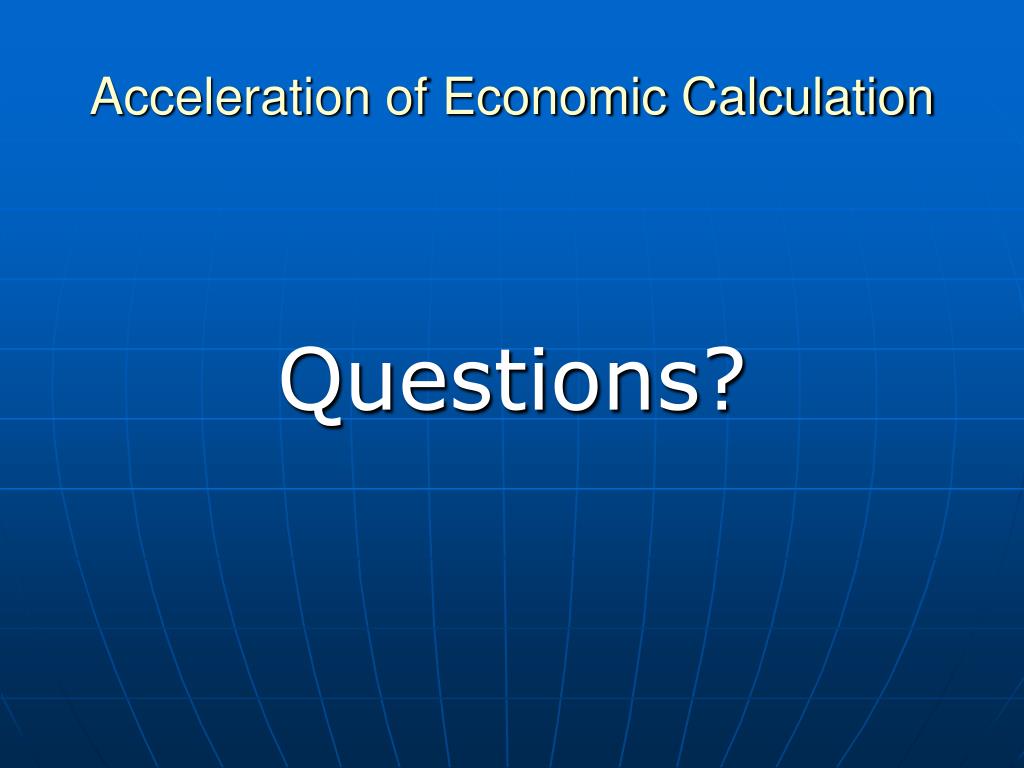 Acceleration of Economic Calculation

Questions?